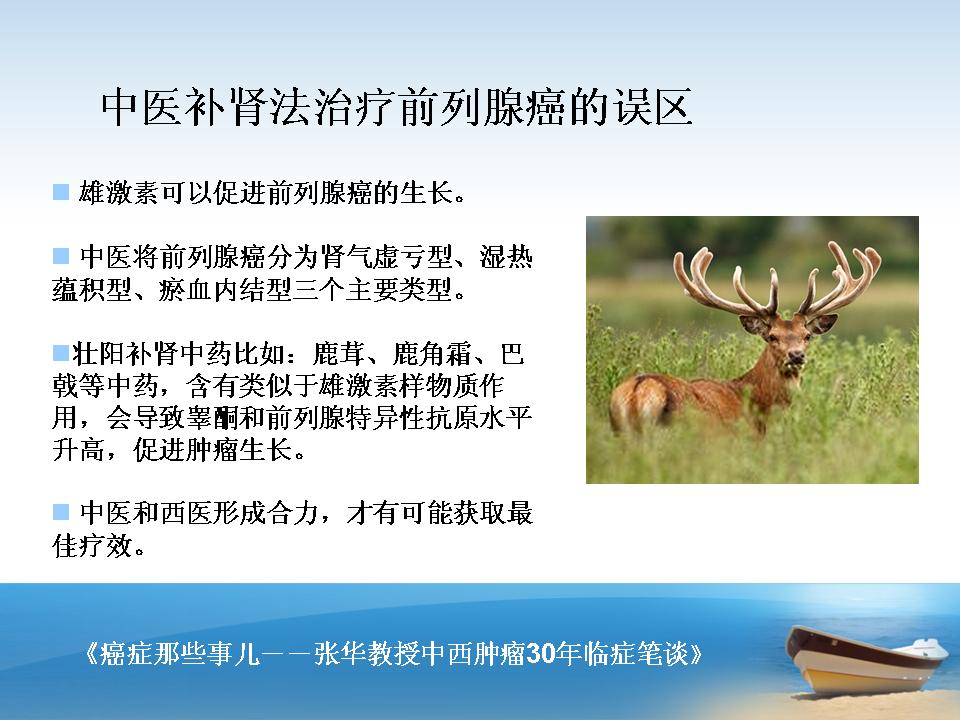 中医补肾法治疗前列腺癌的误区

■ 雄激素可以促进前列腺癌的生长。

■ 中医将前列腺癌分为肾气虚亏型、湿热蕴积型、瘀血内结型三个主要类型。

■壮阳补肾中药比如：鹿茸、鹿角霜、巴戟等中药，含有类似于雄激素样物质作用，会导致睾酮和前列腺特异性抗原水平升高，促进肿瘤生长。

■ 中医和西医形成合力，才有可能获取最佳疗效。

《癌症那些事儿——张华教授中西肿瘤30年临症笔谈》